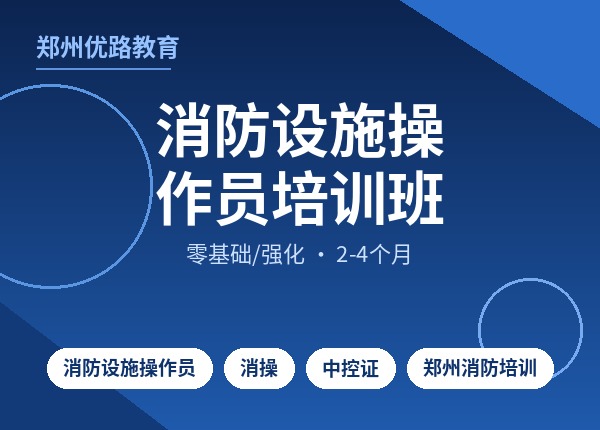 郑州优路教育

消防设施操作员培训班

零基础/强化 · 2-4个月

消防设施操作员

消操

中控证

郑州消防培训